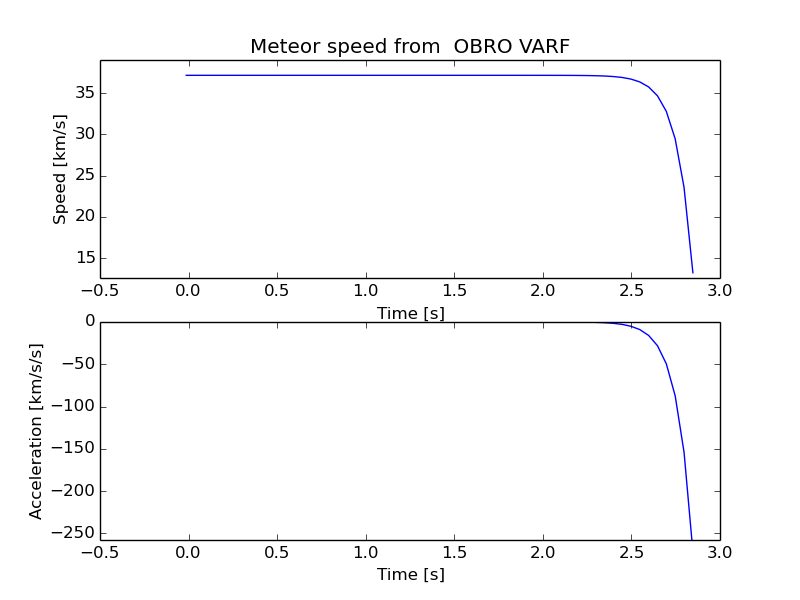 Meteor speed from  OBRO VARF

Speed [km/s]

35
30
25
20
15

−0.5 0.0 0.5 1.0 1.5 2.0 2.5 3.0
Time [s]

Acceleration [km/s/s]

0
−50
−100
−150
−200
−250

−0.5 0.0 0.5 1.0 1.5 2.0 2.5 3.0
Time [s]